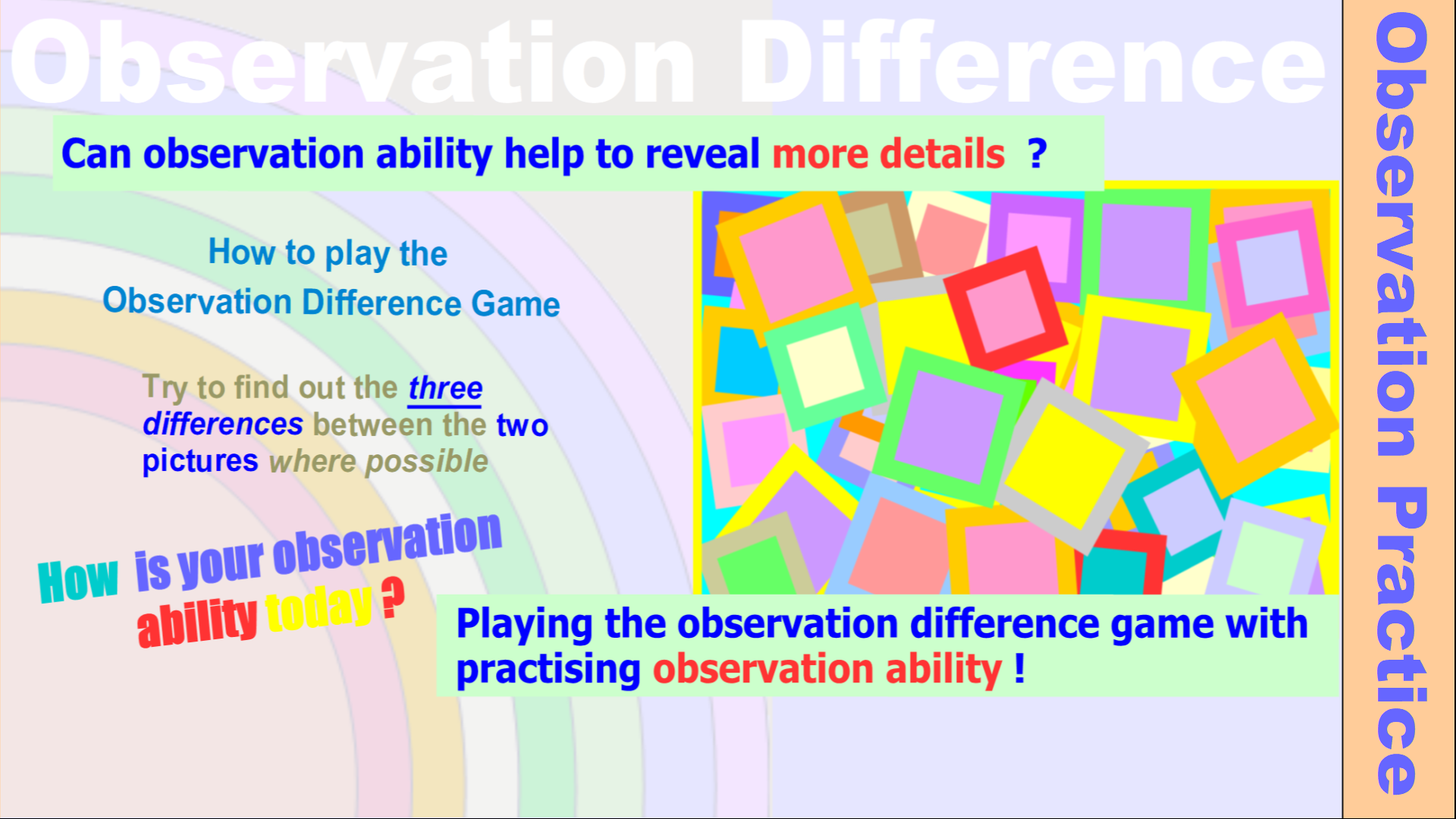 Observation Difference

Can observation ability help to reveal more details ?

How to play the Observation Difference Game

Try to find out the three differences between the two pictures where possible

How is your observation ability today ?

Playing the observation difference game with practising observation ability !

Observation Practice